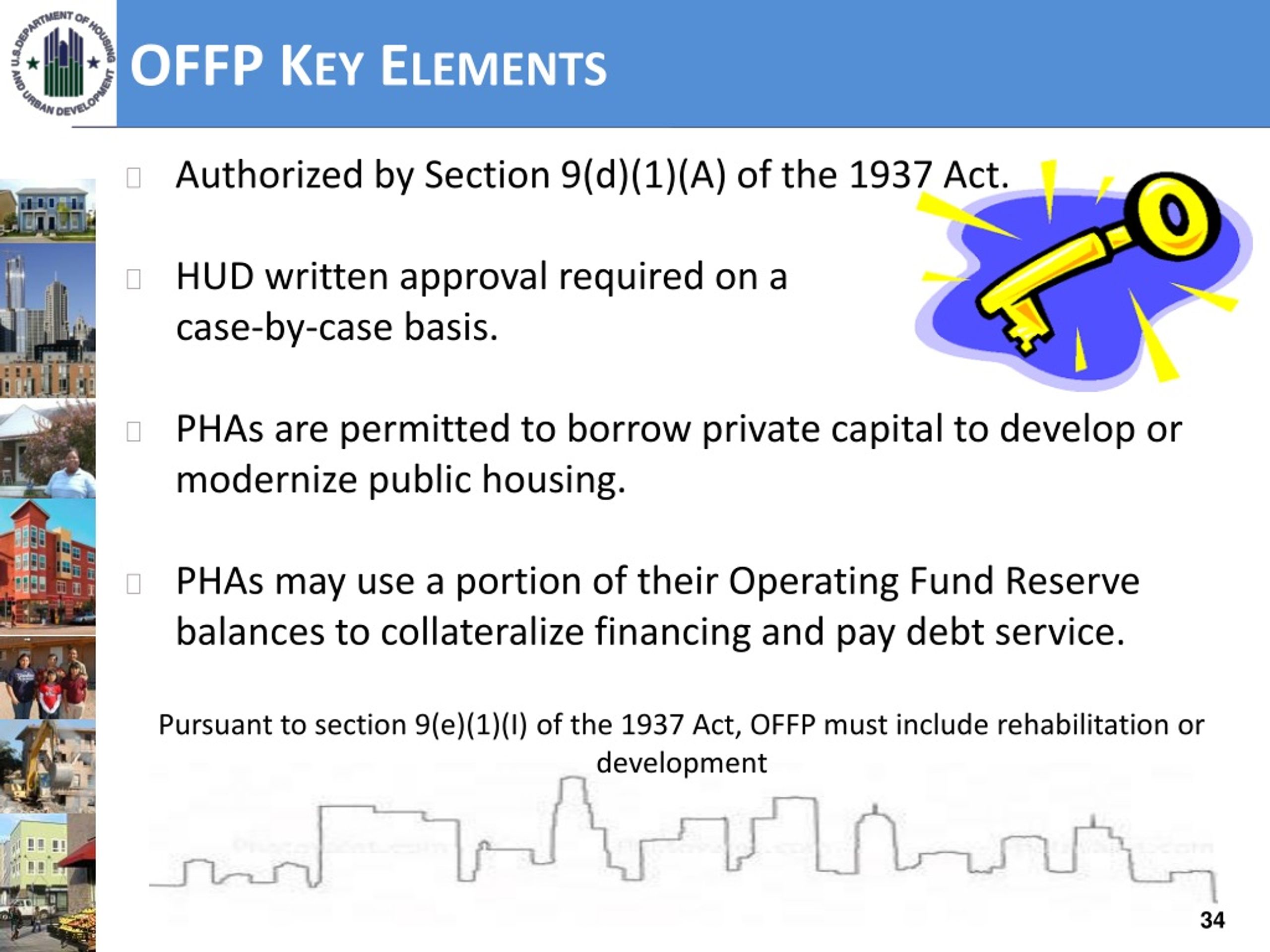 U.S. DEPARTMENT OF HOUSING AND URBAN DEVELOPMENT

OFFP KEY ELEMENTS

Authorized by Section 9(d)(1)(A) of the 1937 Act.

HUD written approval required on a case-by-case basis.

PHAs are permitted to borrow private capital to develop or modernize public housing.

PHAs may use a portion of their Operating Fund Reserve balances to collateralize financing and pay debt service.

Pursuant to section 9(e)(1)(I) of the 1937 Act, OFFP must include rehabilitation or development

34